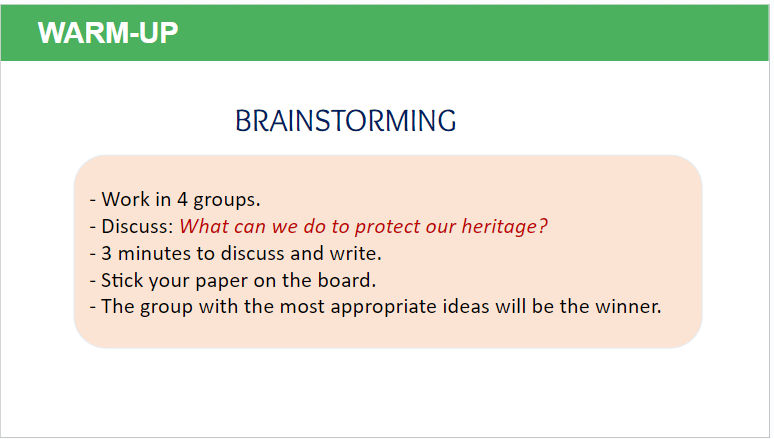 WARM-UP

BRAINSTORMING

- Work in 4 groups.
- Discuss: What can we do to protect our heritage?
- 3 minutes to discuss and write.
- Stick your paper on the board.
- The group with the most appropriate ideas will be the winner.